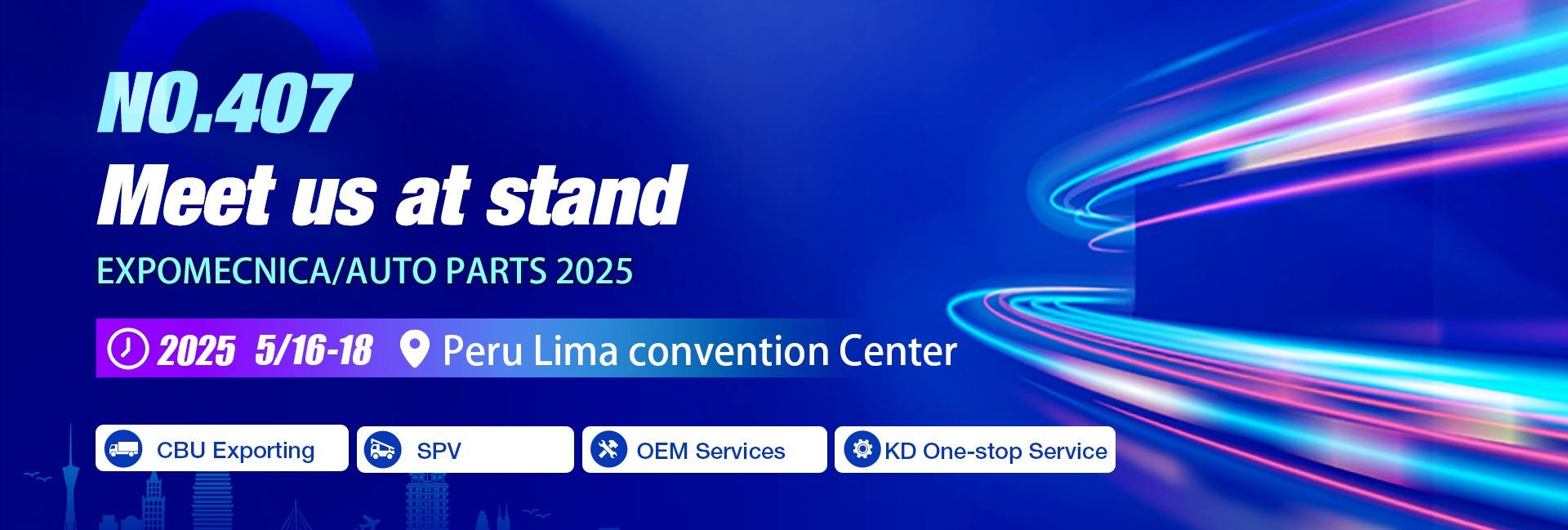 NO.407
Meet us at stand
EXPOMECNICA/AUTO PARTS 2025

2025 5/16-18 Peru Lima convention Center

CBU Exporting
SPV
OEM Services
KD One-stop Service